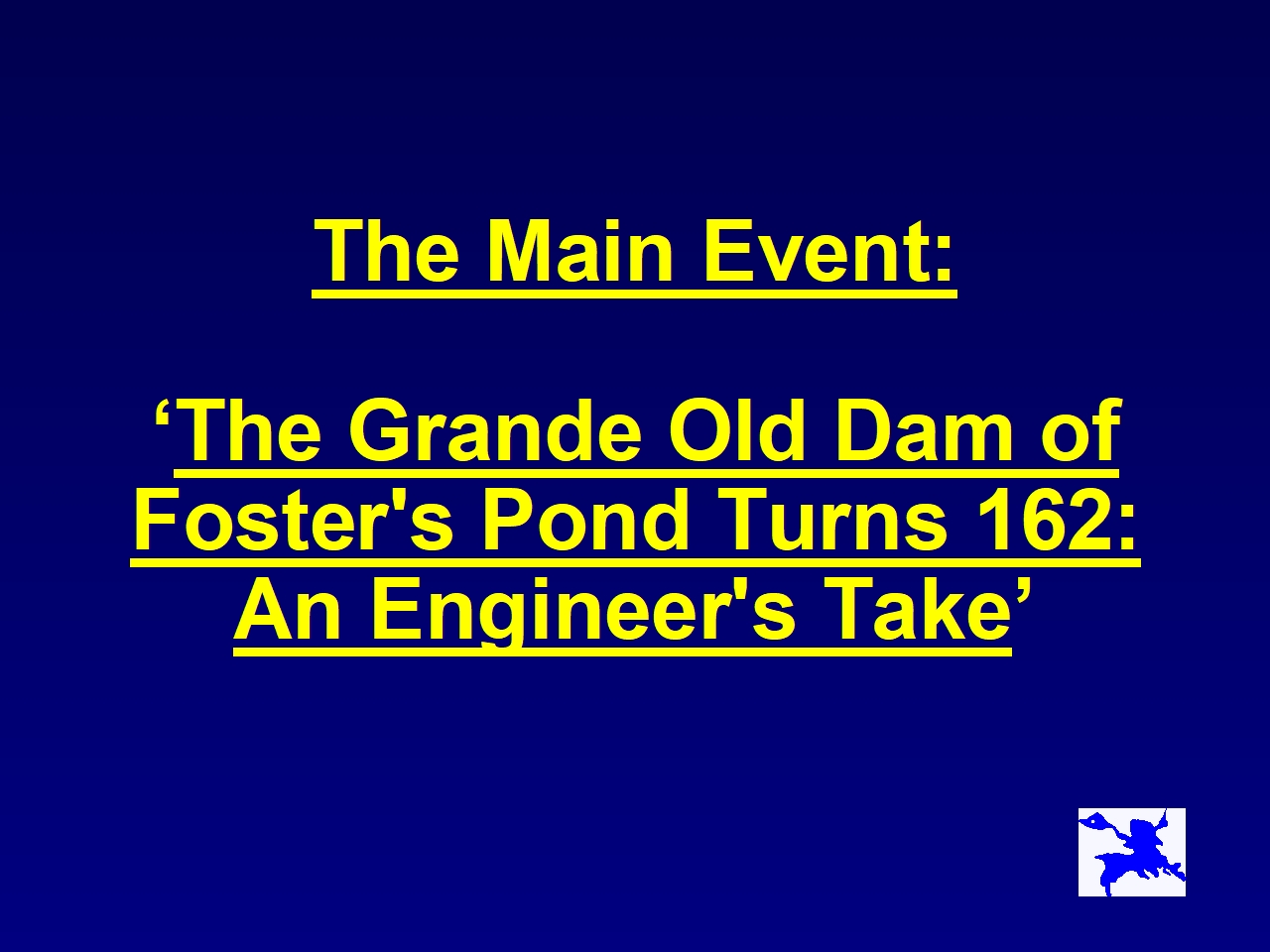 The Main Event:

‘The Grande Old Dam of Foster's Pond Turns 162: An Engineer's Take’